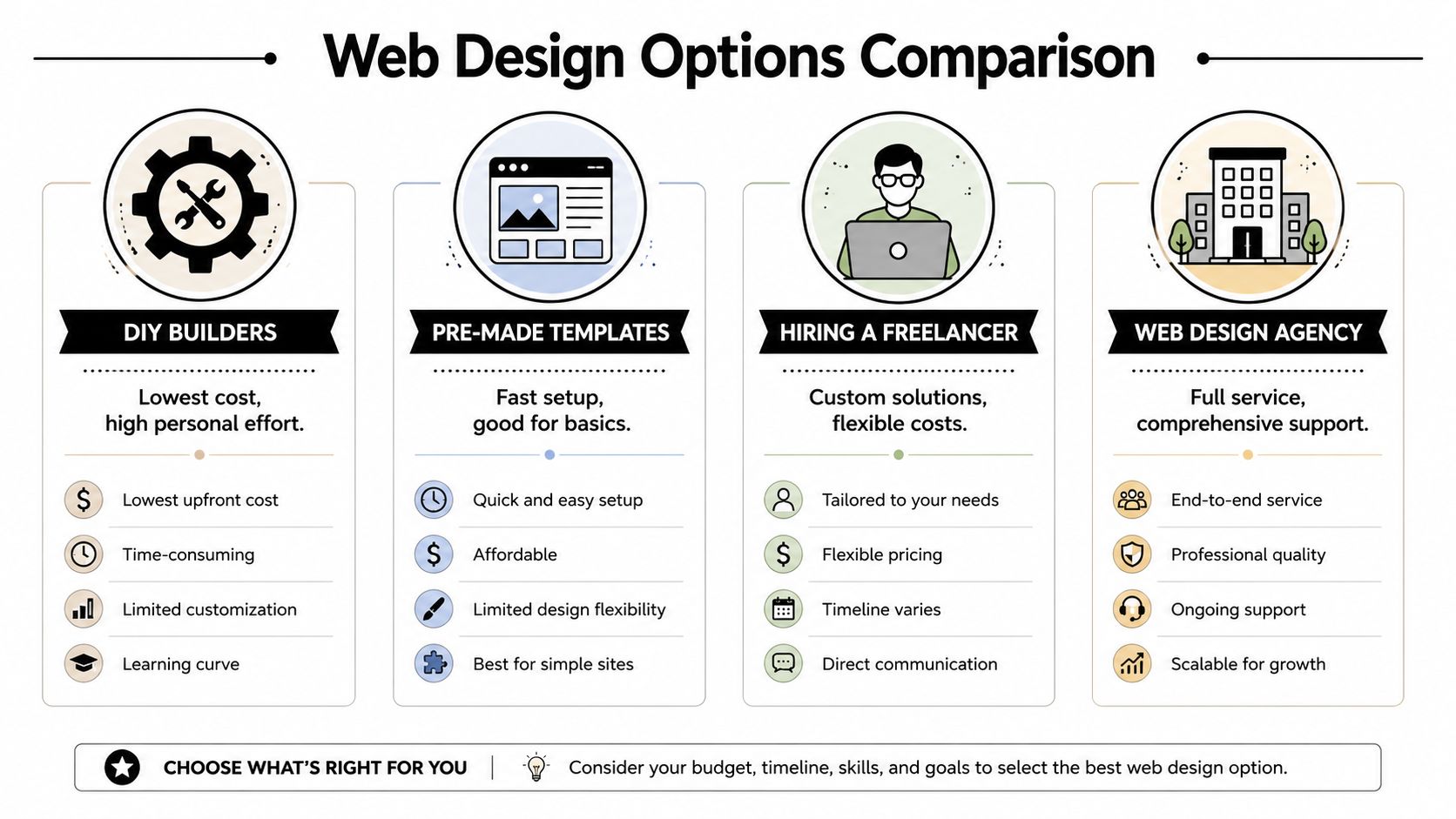 Web Design Options Comparison

DIY BUILDERS

Lowest cost, high personal effort.

Lowest upfront cost
Time-consuming
Limited customization
Learning curve

PRE-MADE TEMPLATES

Fast setup, good for basics.

Quick and easy setup
Affordable
Limited design flexibility
Best for simple sites

HIRING A FREELANCER

Custom solutions, flexible costs.

Tailored to your needs
Flexible pricing
Timeline varies
Direct communication

WEB DESIGN AGENCY

Full service, comprehensive support.

End-to-end service
Professional quality
Ongoing support
Scalable for growth

CHOOSE WHAT'S RIGHT FOR YOU | Consider your budget, timeline, skills, and goals to select the best web design option.